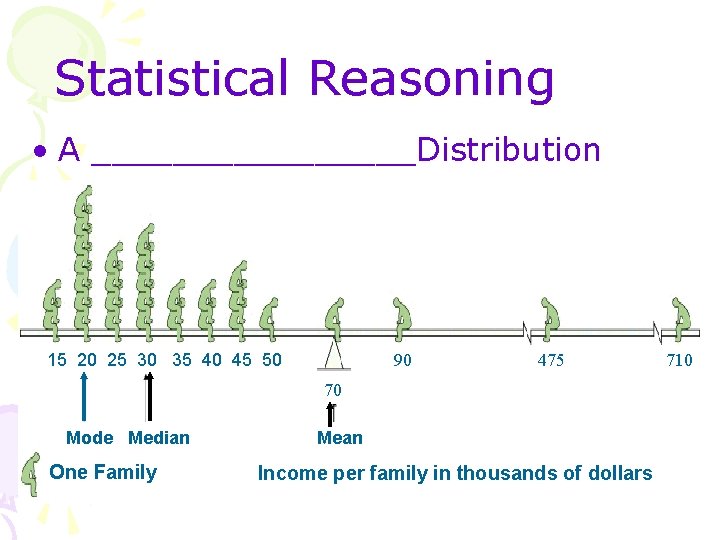 Statistical Reasoning

• A ________________Distribution

15 20 25 30 35 40 45 50 90 475 710

70

Mode Median Mean

One Family

Income per family in thousands of dollars